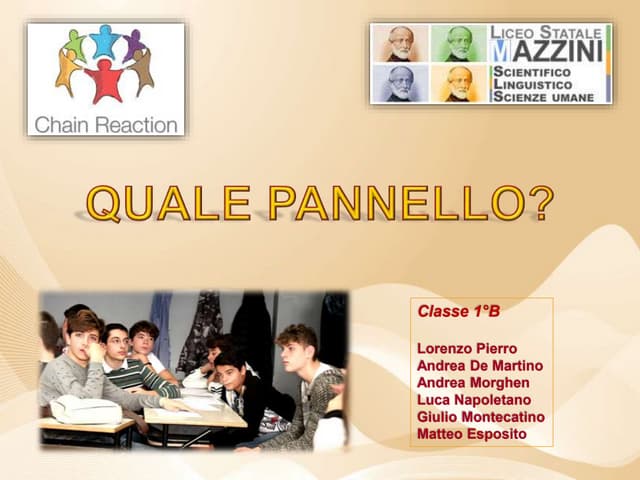 Chain Reaction

LICEO STATALE MAZZINI
SCIENTIFICO
LINGUISTICO
SCIENZE UMANE

QUALE PANNELLO?

Classe 1°B

Lorenzo Pierro
Andrea De Martino
Andrea Morghen
Luca Napoletano
Giulio Montecatino
Matteo Esposito